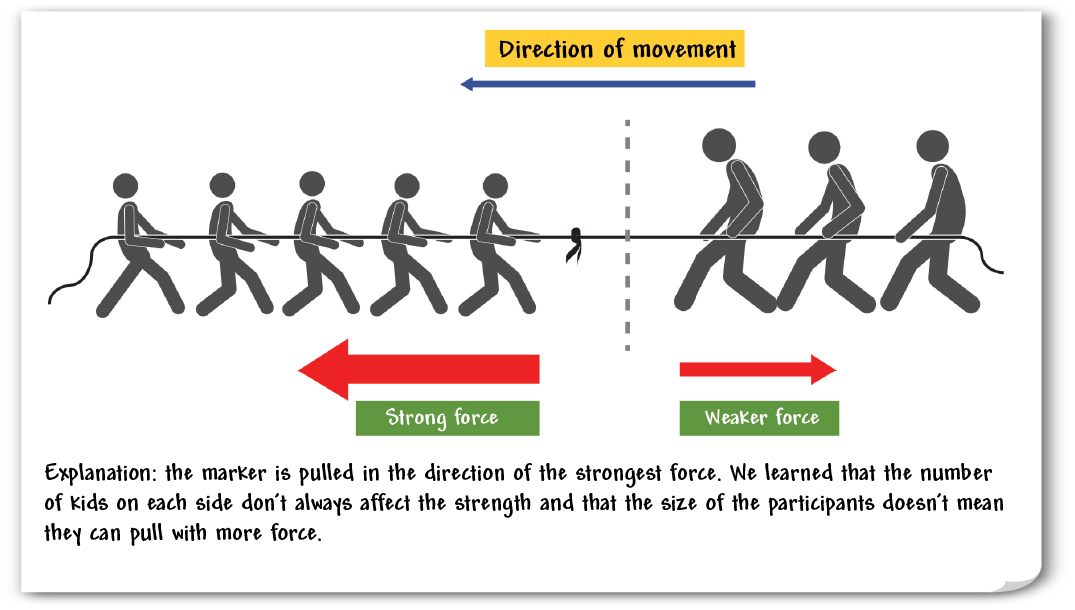 Direction of movement

Strong force

Weaker force

Explanation: the marker is pulled in the direction of the strongest force. We learned that the number of kids on each side don't always affect the strength and that the size of the participants doesn't mean they can pull with more force.